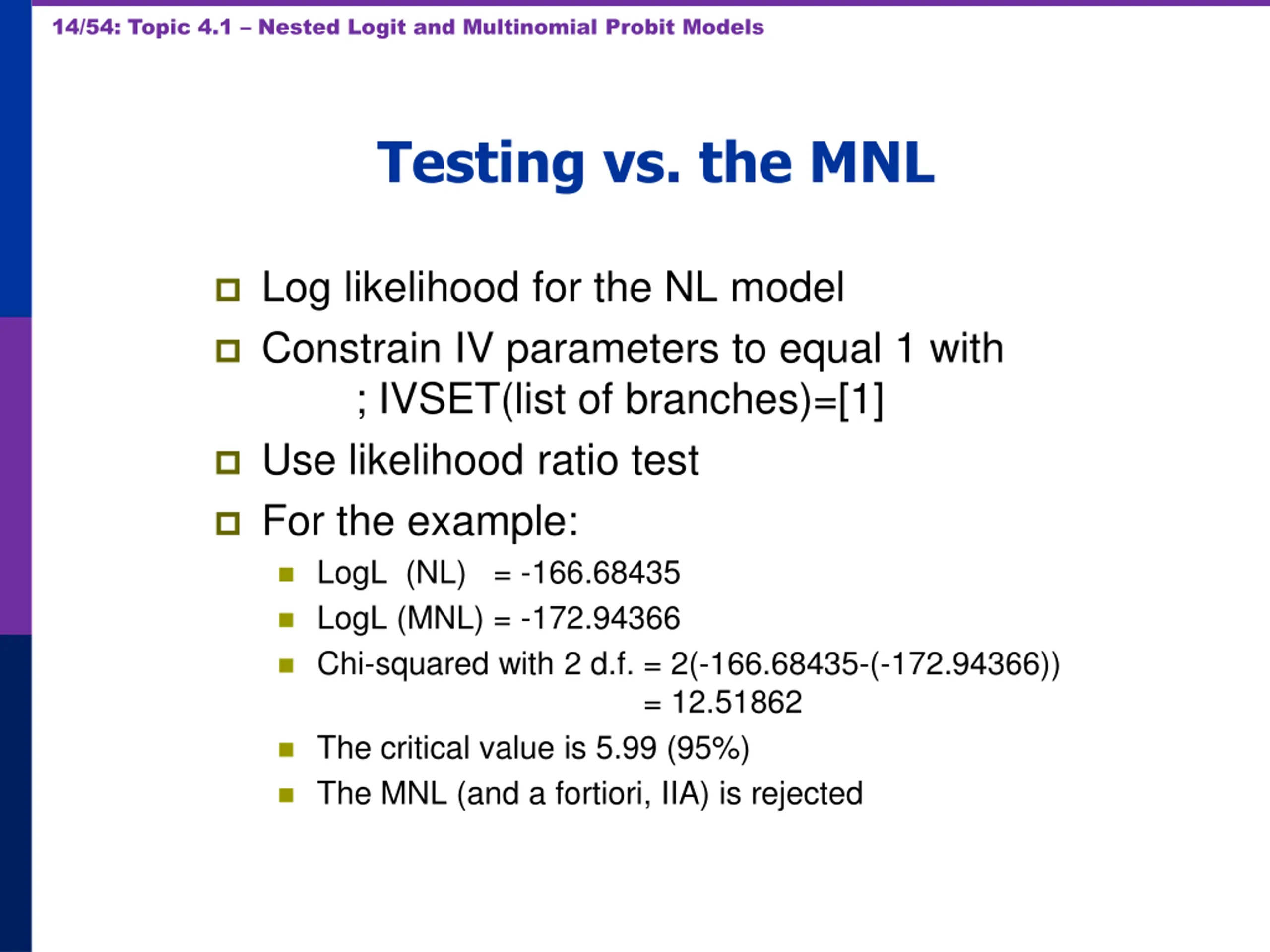 14/54: Topic 4.1 – Nested Logit and Multinomial Probit Models

Testing vs. the MNL

Log likelihood for the NL model

Constrain IV parameters to equal 1 with ; IVSET(list of branches)=[1]

Use likelihood ratio test

For the example:

LogL (NL) = -166.68435

LogL (MNL) = -172.94366

Chi-squared with 2 d.f. = 2(-166.68435-(-172.94366)) = 12.51862

The critical value is 5.99 (95%)

The MNL (and a fortiori, IIA) is rejected